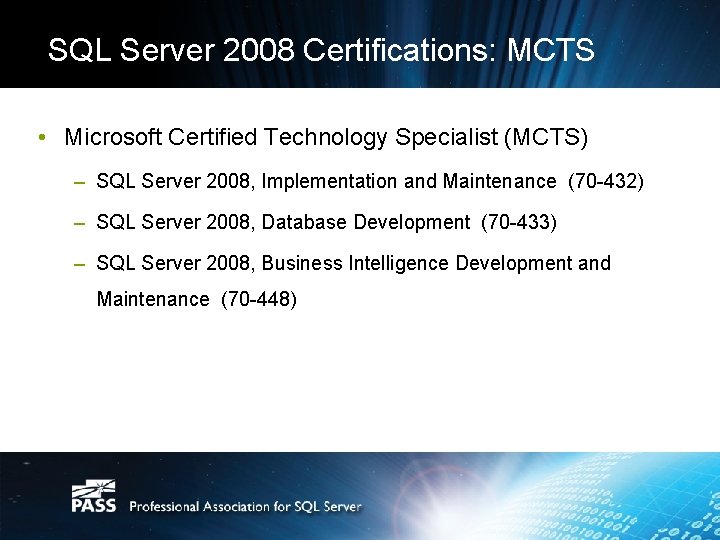 SQL Server 2008 Certifications: MCTS

• Microsoft Certified Technology Specialist (MCTS)

– SQL Server 2008, Implementation and Maintenance (70-432)

– SQL Server 2008, Database Development (70-433)

– SQL Server 2008, Business Intelligence Development and Maintenance (70-448)

PASS Professional Association for SQL Server